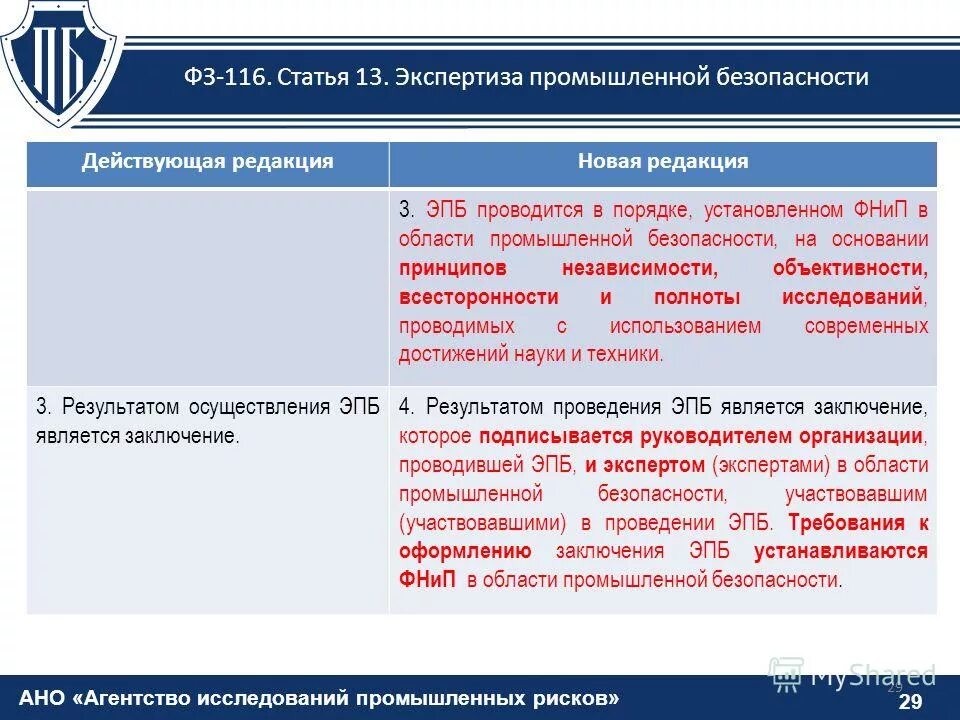 ПБ

ФЗ-116. Статья 13. Экспертиза промышленной безопасности

| Действующая редакция | Новая редакция |
|---|---|
| | 3. ЭПБ проводится в порядке, установленном ФНиП в области промышленной безопасности, на основании принципов независимости, объективности, всесторонности и полноты исследований, проводимых с использованием современных достижений науки и техники. |
| 3. Результатом осуществления ЭПБ является заключение. | 4. Результатом проведения ЭПБ является заключение, которое подписывается руководителем организации, проводившей ЭПБ, и экспертом (экспертами) в области промышленной безопасности, участвовавшим (участвовавшими) в проведении ЭПБ. Требования к оформлению заключения ЭПБ устанавливаются ФНиП в области промышленной безопасности. |

29

MyShared

АНО «Агентство исследований промышленных рисков»

29